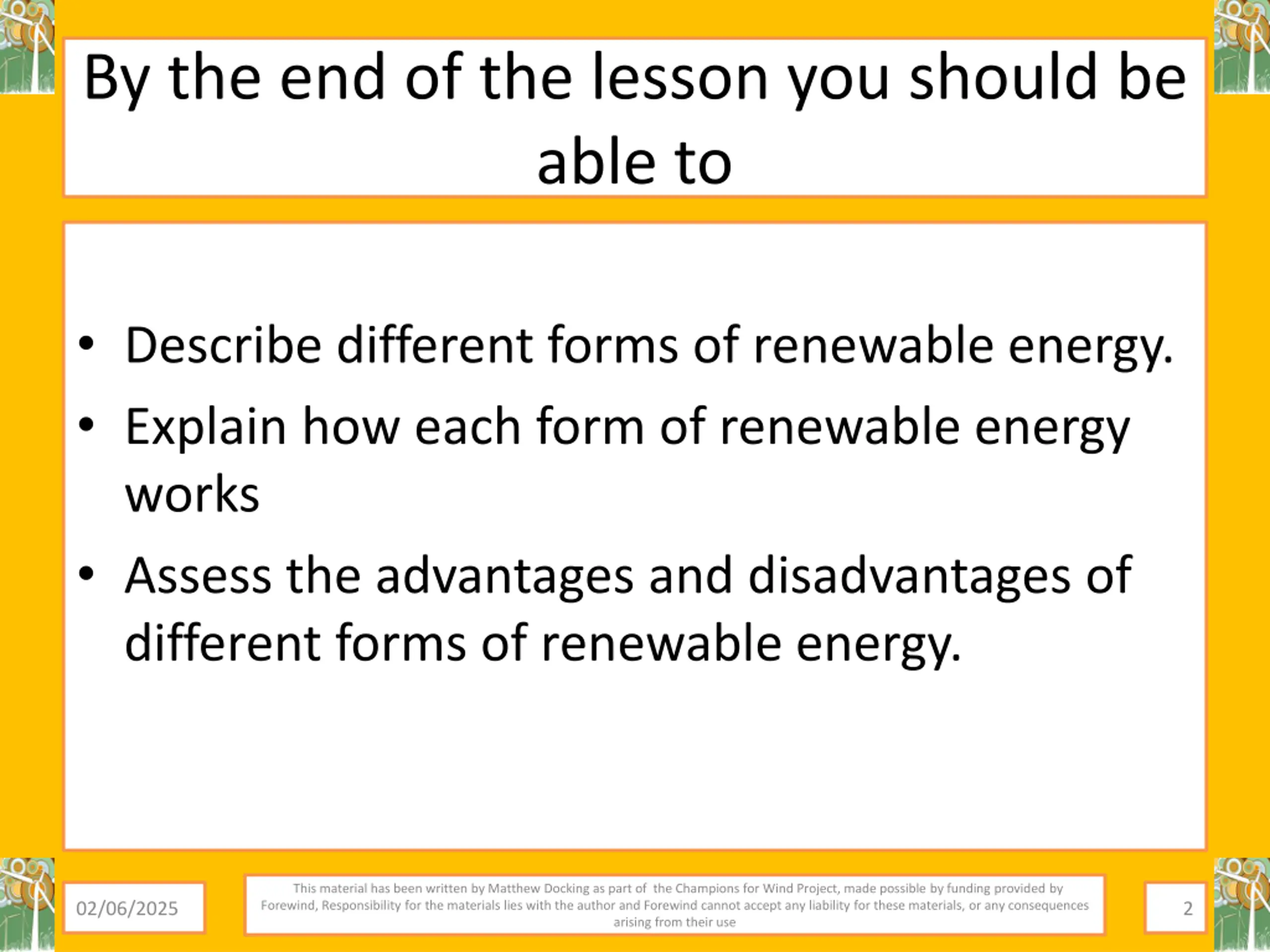 By the end of the lesson you should be able to

• Describe different forms of renewable energy.
• Explain how each form of renewable energy works
• Assess the advantages and disadvantages of different forms of renewable energy.

02/06/2025

This material has been written by Matthew Docking as part of the Champions for Wind Project, made possible by funding provided by Forewind, Responsibility for the materials lies with the author and Forewind cannot accept any liability for these materials, or any consequences arising from their use

2